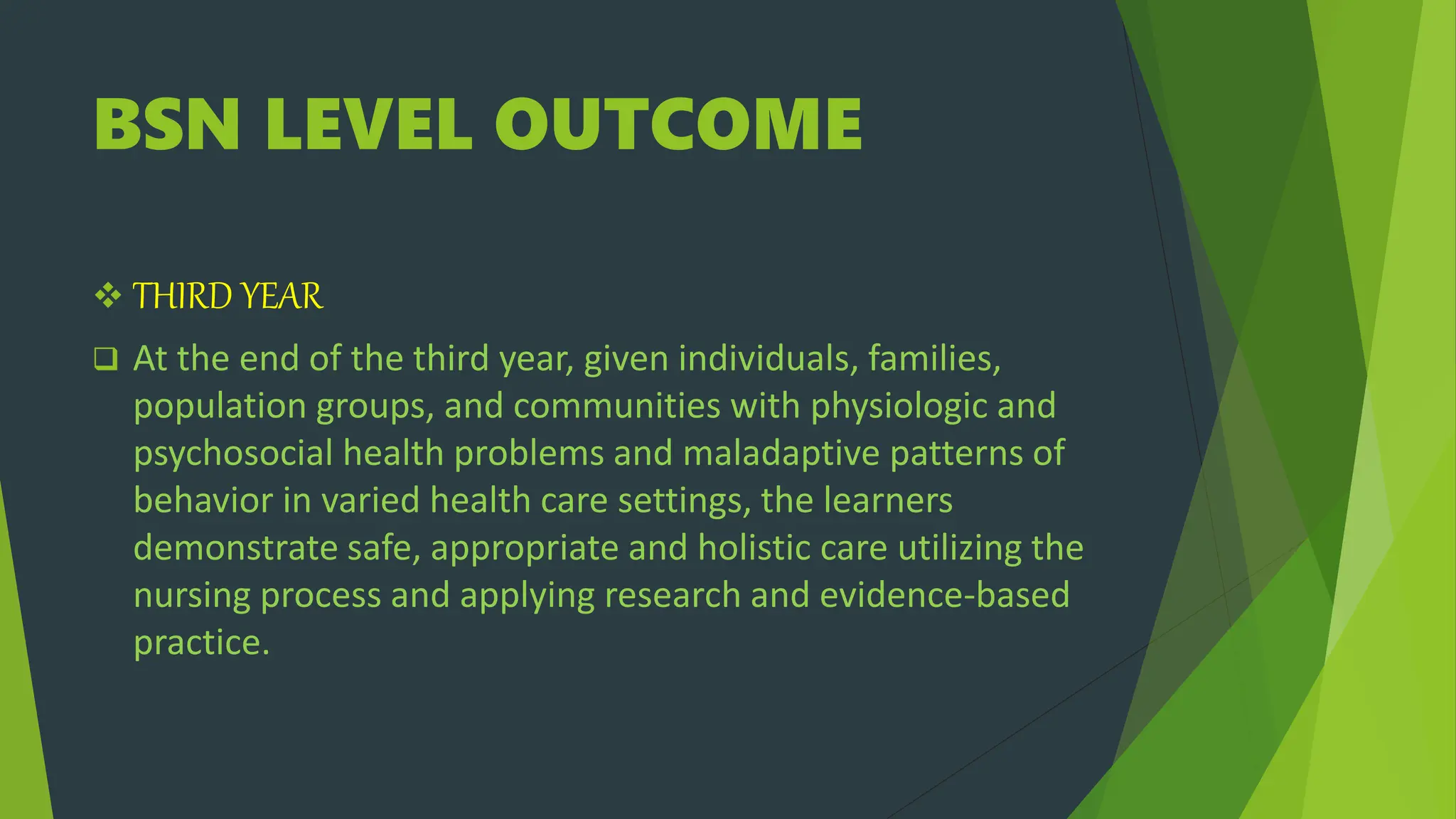 BSN LEVEL OUTCOME

❖ THIRD YEAR

❑ At the end of the third year, given individuals, families, population groups, and communities with physiologic and psychosocial health problems and maladaptive patterns of behavior in varied health care settings, the learners demonstrate safe, appropriate and holistic care utilizing the nursing process and applying research and evidence-based practice.